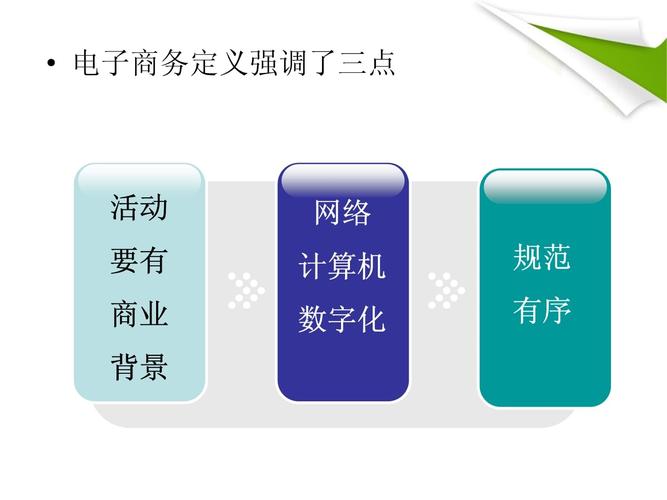 • 电子商务定义强调了三点

活动
要有
商业
背景

网络
计算机
数字化

规范
有序